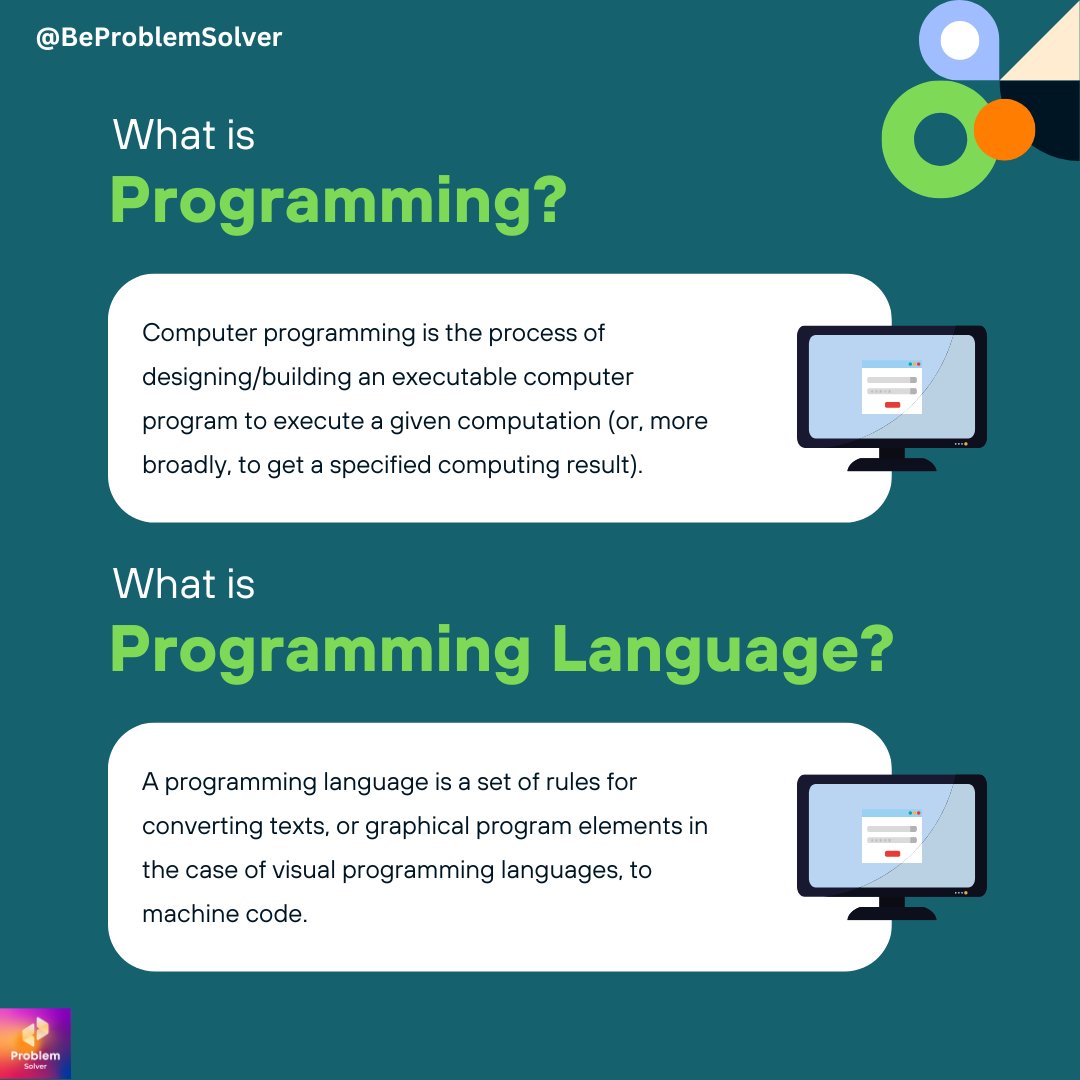 @BeProblemSolver

What is
Programming?

Computer programming is the process of designing/building an executable computer program to execute a given computation (or, more broadly, to get a specified computing result).

What is
Programming Language?

A programming language is a set of rules for converting texts, or graphical program elements in the case of visual programming languages, to machine code.

Problem
Solver